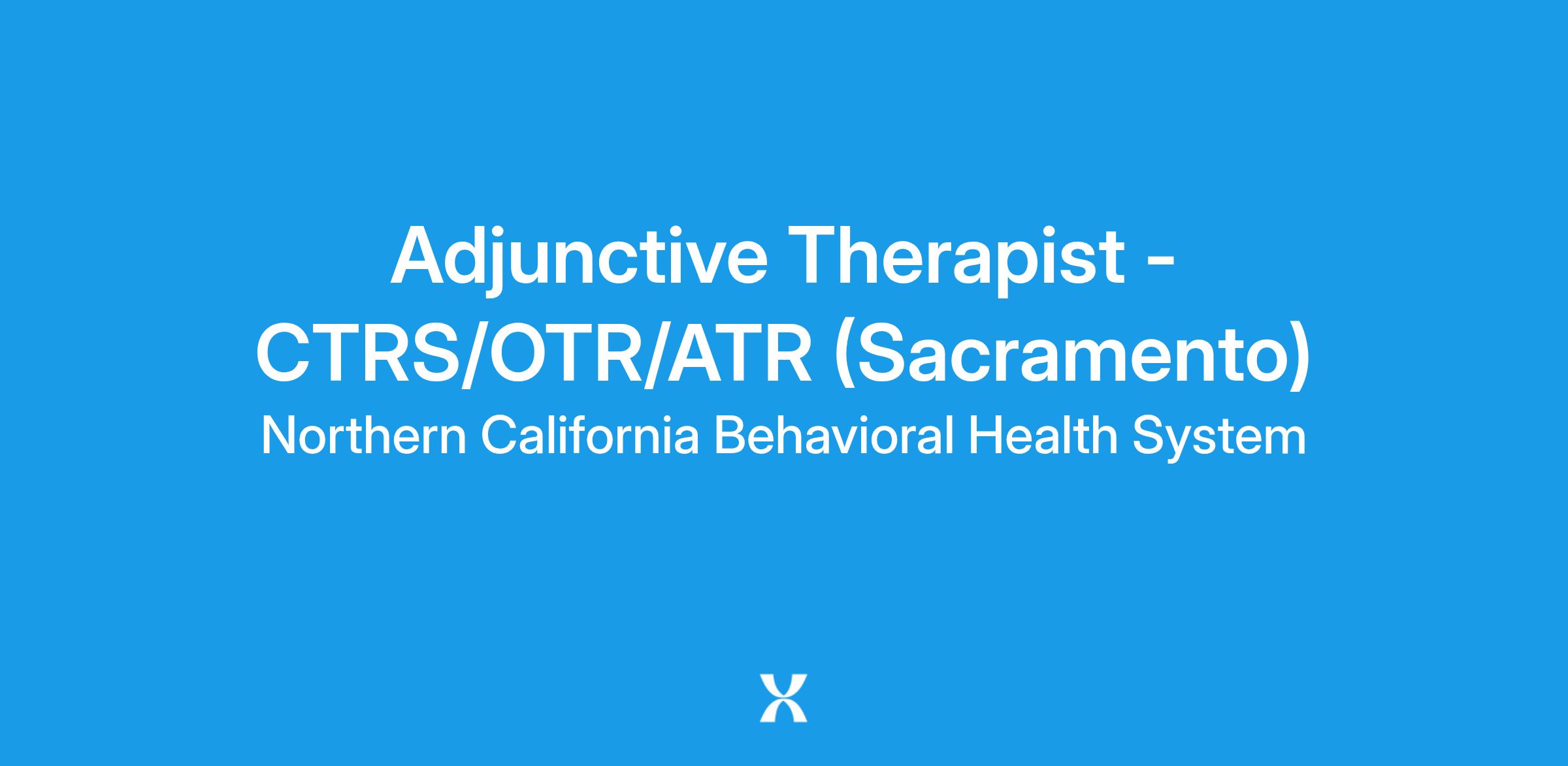 Adjunctive Therapist - CTRS/OTR/ATR (Sacramento)

Northern California Behavioral Health System